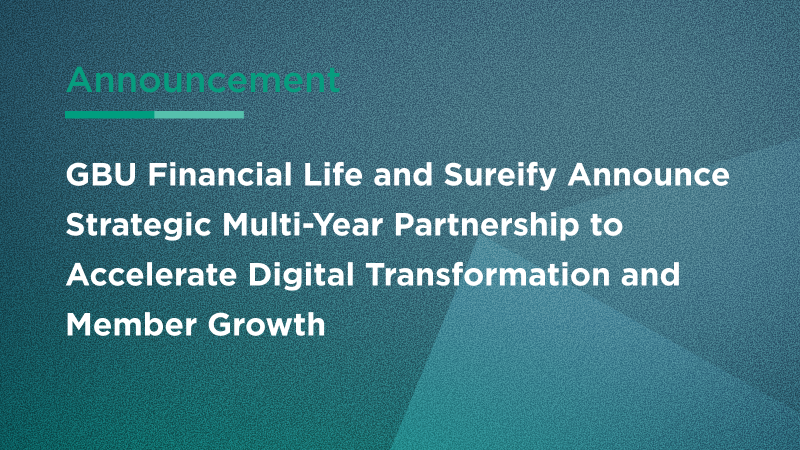 Announcement

GBU Financial Life and Sureify Announce Strategic Multi-Year Partnership to Accelerate Digital Transformation and Member Growth